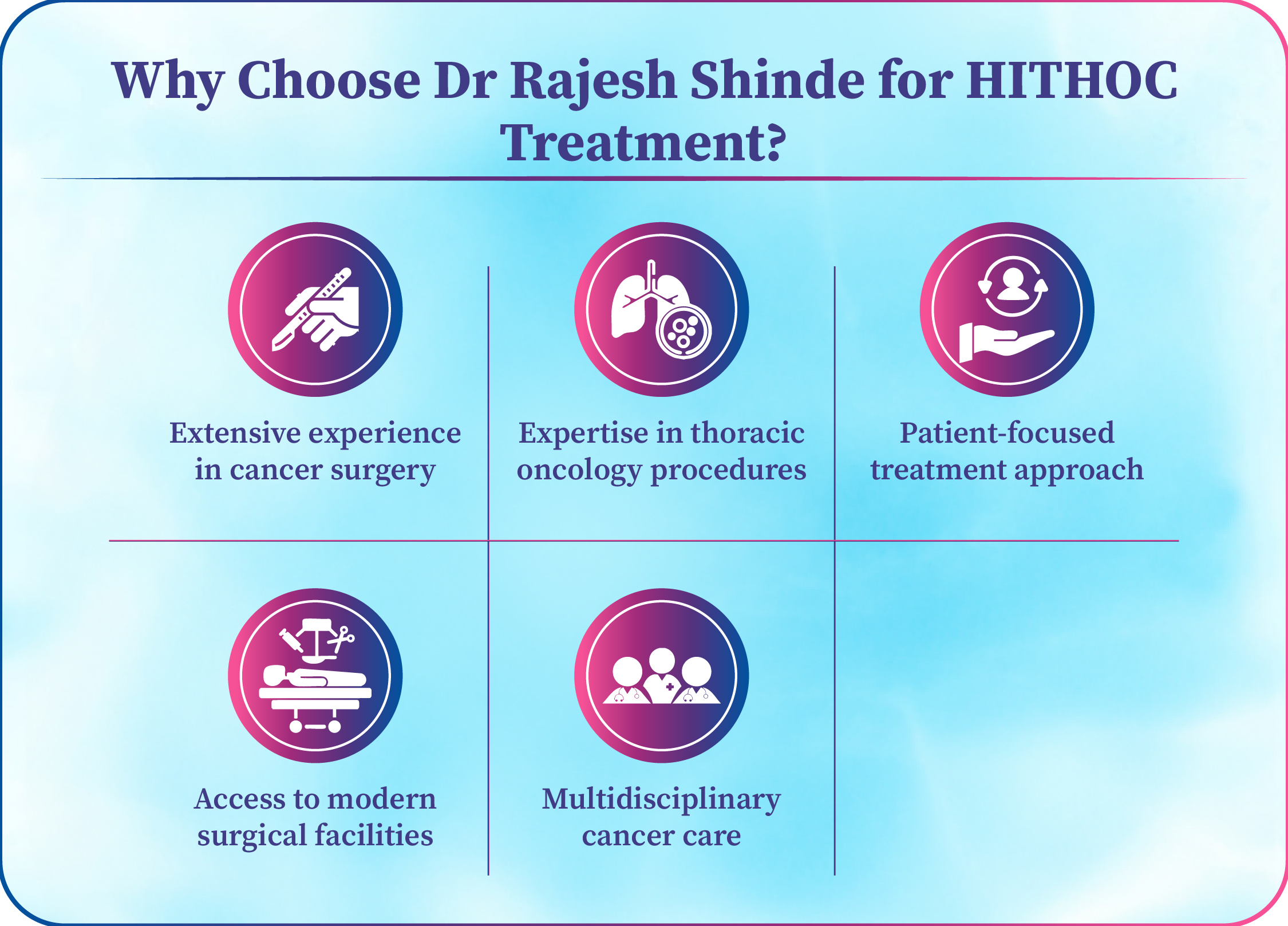 Why Choose Dr Rajesh Shinde for HITHOC Treatment?

Extensive experience in cancer surgery

Expertise in thoracic oncology procedures

Patient-focused treatment approach

Access to modern surgical facilities

Multidisciplinary cancer care